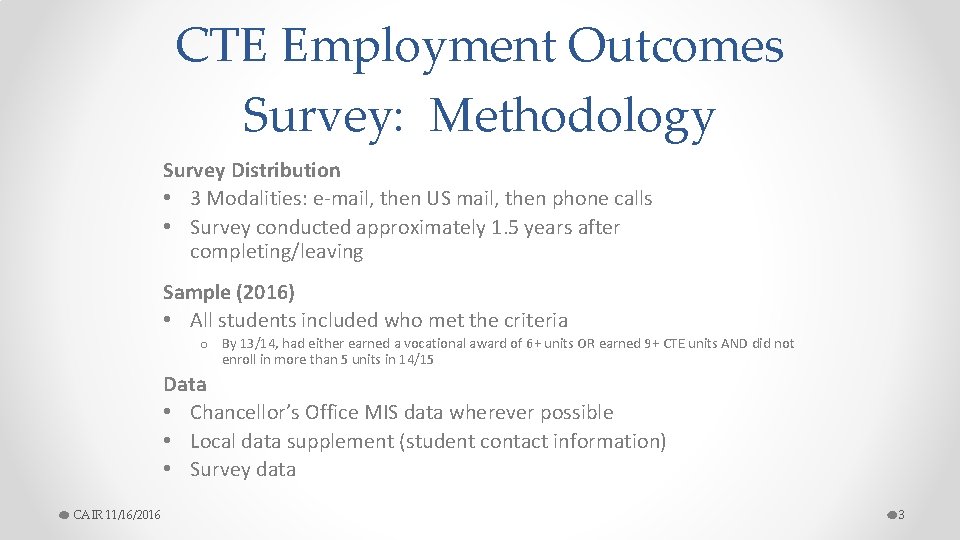 CTE Employment Outcomes Survey: Methodology

Survey Distribution
• 3 Modalities: e-mail, then US mail, then phone calls
• Survey conducted approximately 1.5 years after completing/leaving

Sample (2016)
• All students included who met the criteria
o By 13/14, had either earned a vocational award of 6+ units OR earned 9+ CTE units AND did not enroll in more than 5 units in 14/15

Data
• Chancellor's Office MIS data wherever possible
• Local data supplement (student contact information)
• Survey data

CAIR 11/16/2016

3